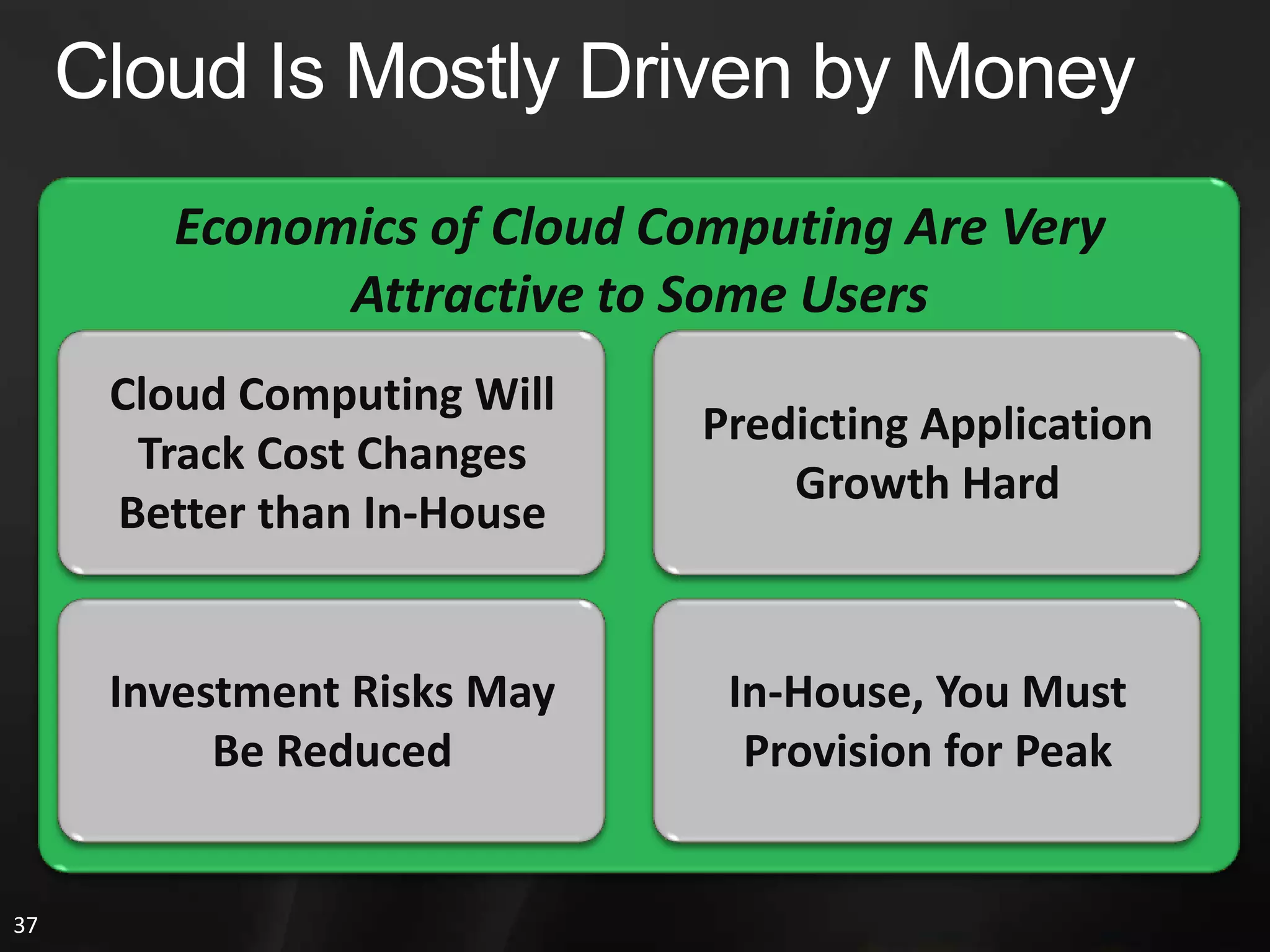 Cloud Is Mostly Driven by Money

Economics of Cloud Computing Are Very Attractive to Some Users

Cloud Computing Will Track Cost Changes Better than In-House

Predicting Application Growth Hard

Investment Risks May Be Reduced

In-House, You Must Provision for Peak

37